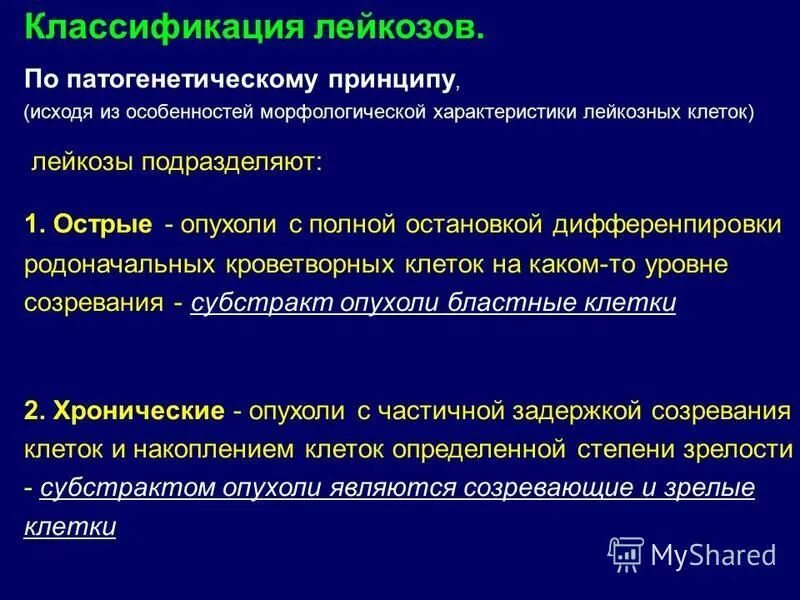 Классификация лейкозов.

По патогенетическому принципу,
(исходя из особенностей морфологической характеристики лейкозных клеток)

лейкозы подразделяют:

1. Острые - опухоли с полной остановкой дифференпировки родоначальных кроветворных клеток на каком-то уровне созревания - субстракт опухоли бластные клетки

2. Хронические - опухоли с частичной задержкой созревания клеток и накоплением клеток определенной степени зрелости - субстрактом опухоли являются созревающие и зрелые клетки

MyShared